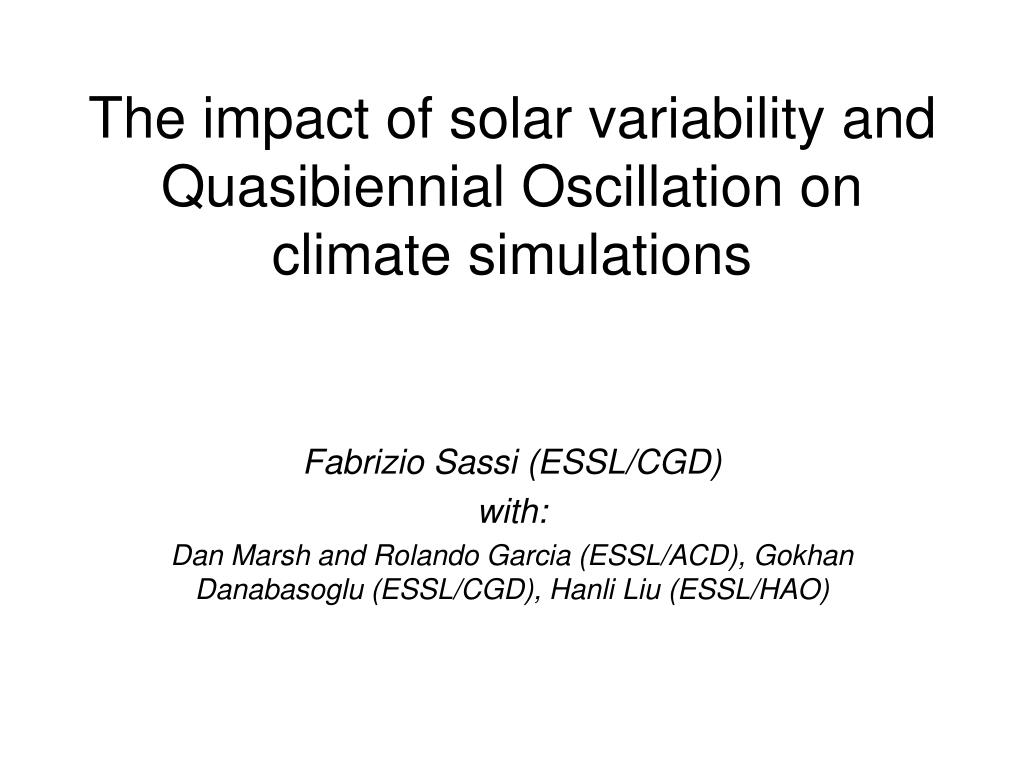 The impact of solar variability and Quasibiennial Oscillation on climate simulations

Fabrizio Sassi (ESSL/CGD)
with:
Dan Marsh and Rolando Garcia (ESSL/ACD), Gokhan Danabasoglu (ESSL/CGD), Hanli Liu (ESSL/HAO)